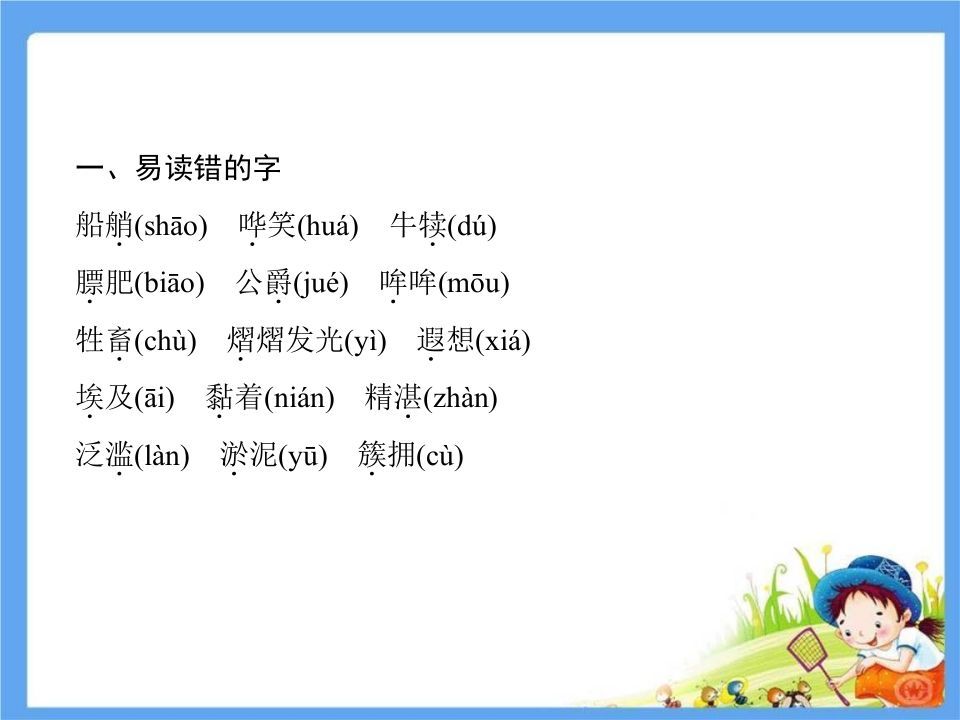 一、易读错的字

船艄(shāo)　哗笑(huá)　牛犊(dú)

膘肥(biāo)　公爵(jué)　哞哞(mōu)

牲畜(chù)　熠熠发光(yì)　遐想(xiá)

埃及(āi)　黏着(nián)　精湛(zhàn)

泛滥(làn)　淤泥(yū)　簇拥(cù)